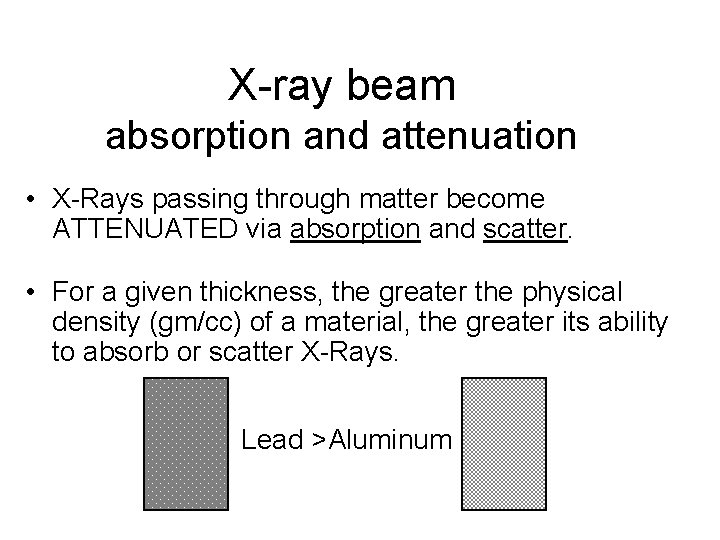 X-ray beam
absorption and attenuation

• X-Rays passing through matter become ATTENUATED via absorption and scatter.

• For a given thickness, the greater the physical density (gm/cc) of a material, the greater its ability to absorb or scatter X-Rays.

Lead >Aluminum